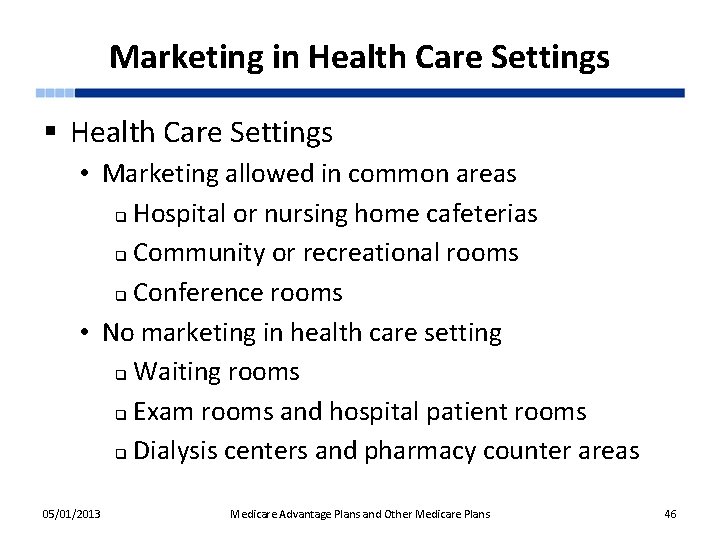 Marketing in Health Care Settings

▪ Health Care Settings
• Marketing allowed in common areas
❑ Hospital or nursing home cafeterias
❑ Community or recreational rooms
❑ Conference rooms
• No marketing in health care setting
❑ Waiting rooms
❑ Exam rooms and hospital patient rooms
❑ Dialysis centers and pharmacy counter areas

05/01/2013 Medicare Advantage Plans and Other Medicare Plans 46